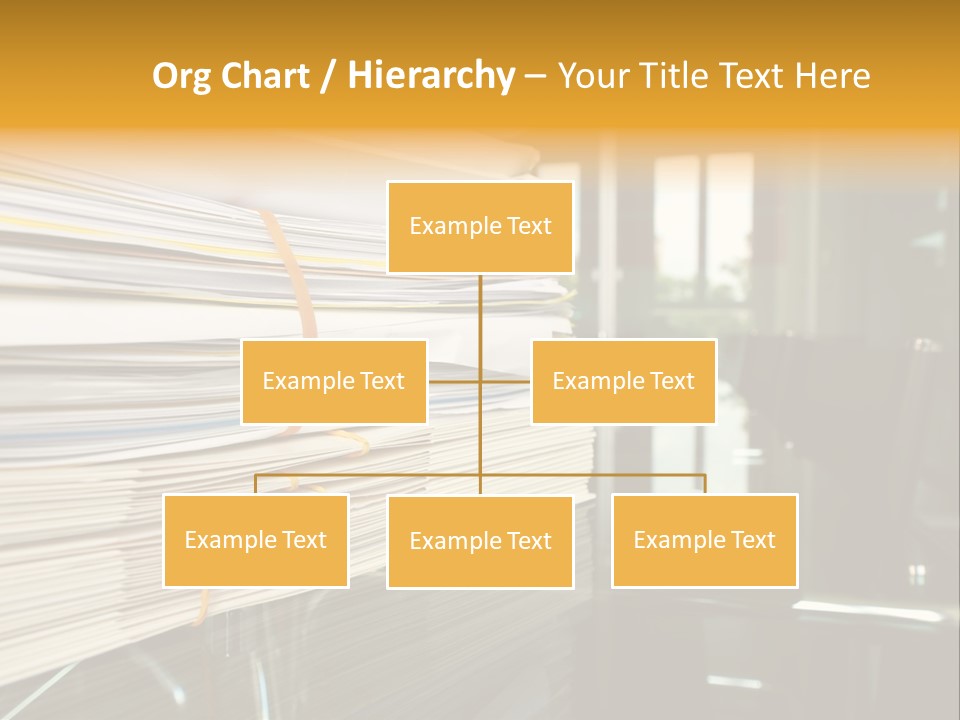 Org Chart / Hierarchy – Your Title Text Here

Example Text

Example Text

Example Text

Example Text

Example Text

Example Text